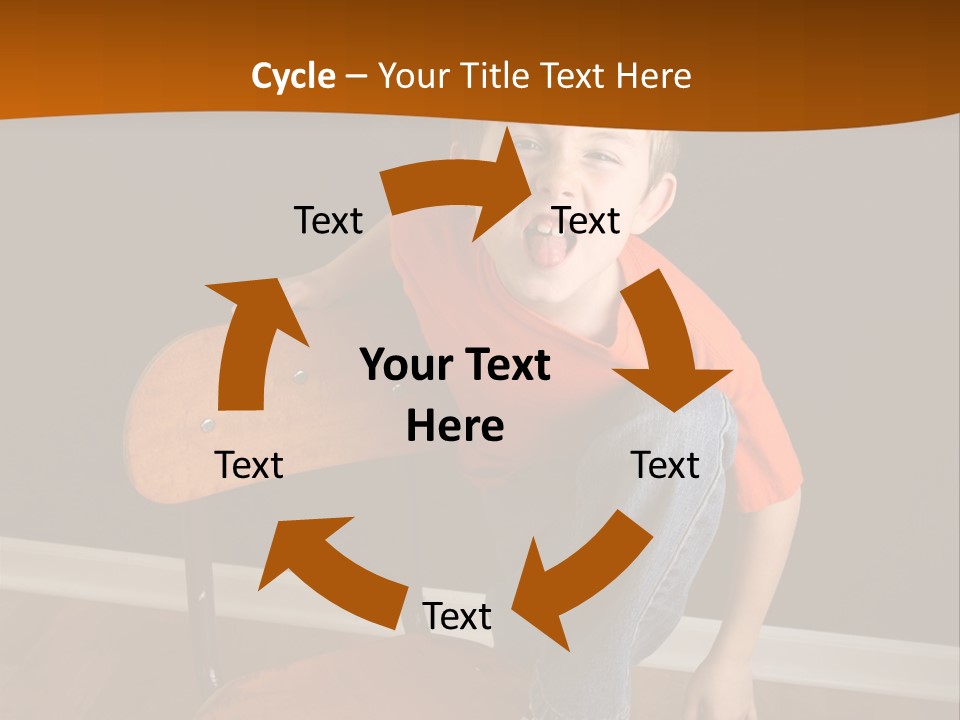 Cycle – Your Title Text Here

Text

Text

Your Text Here

Text

Text

Text